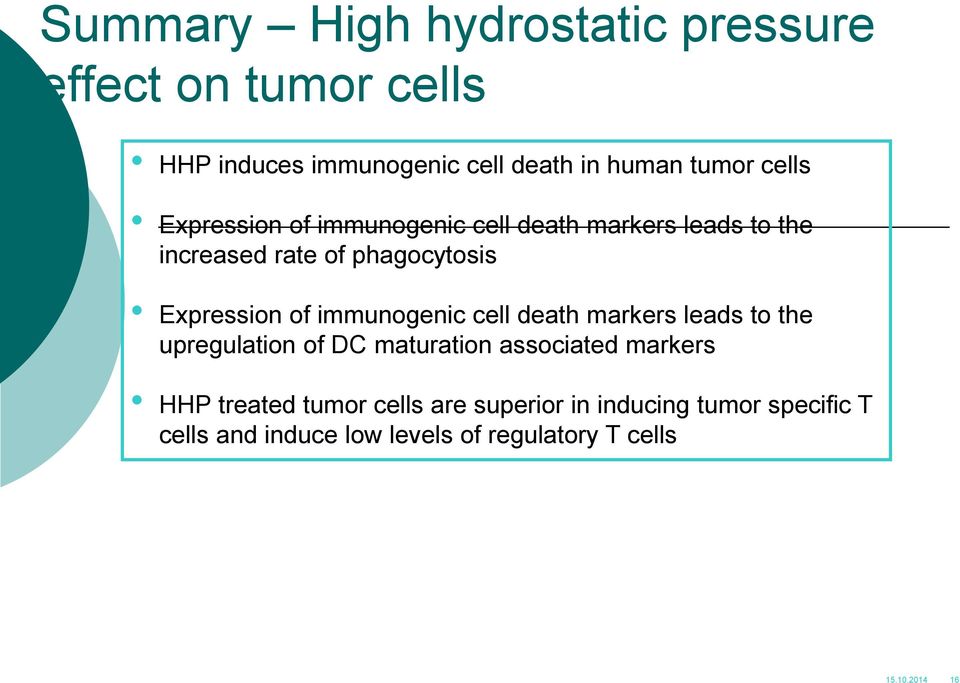 Summary – High hydrostatic pressure effect on tumor cells

• HHP induces immunogenic cell death in human tumor cells

• Expression of immunogenic cell death markers leads to the increased rate of phagocytosis

• Expression of immunogenic cell death markers leads to the upregulation of DC maturation associated markers

• HHP treated tumor cells are superior in inducing tumor specific T cells and induce low levels of regulatory T cells

15.10.2014 16